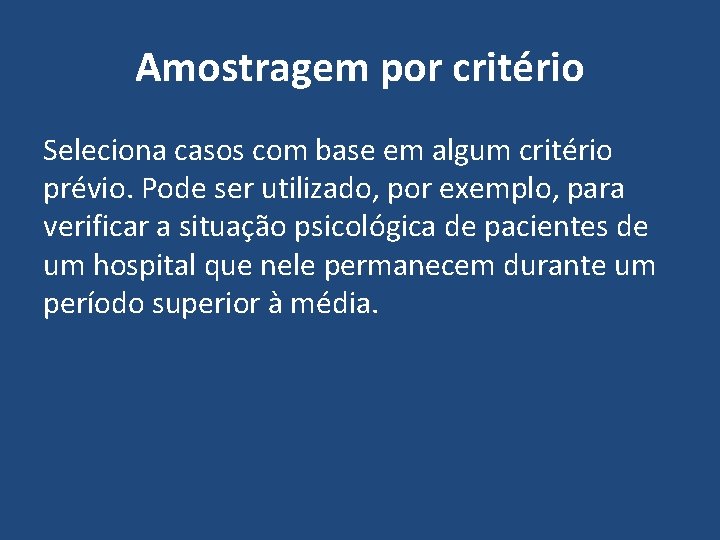 Amostragem por critério

Seleciona casos com base em algum critério prévio. Pode ser utilizado, por exemplo, para verificar a situação psicológica de pacientes de um hospital que nele permanecem durante um período superior à média.